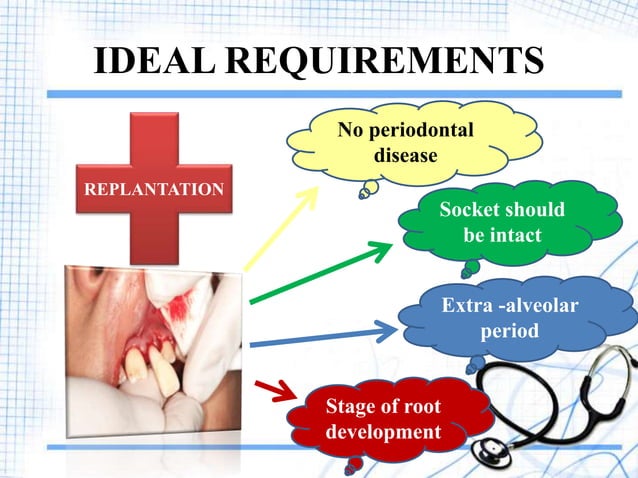 IDEAL REQUIREMENTS

REPLANTATION

No periodontal disease

Socket should be intact

Extra -alveolar period

Stage of root development